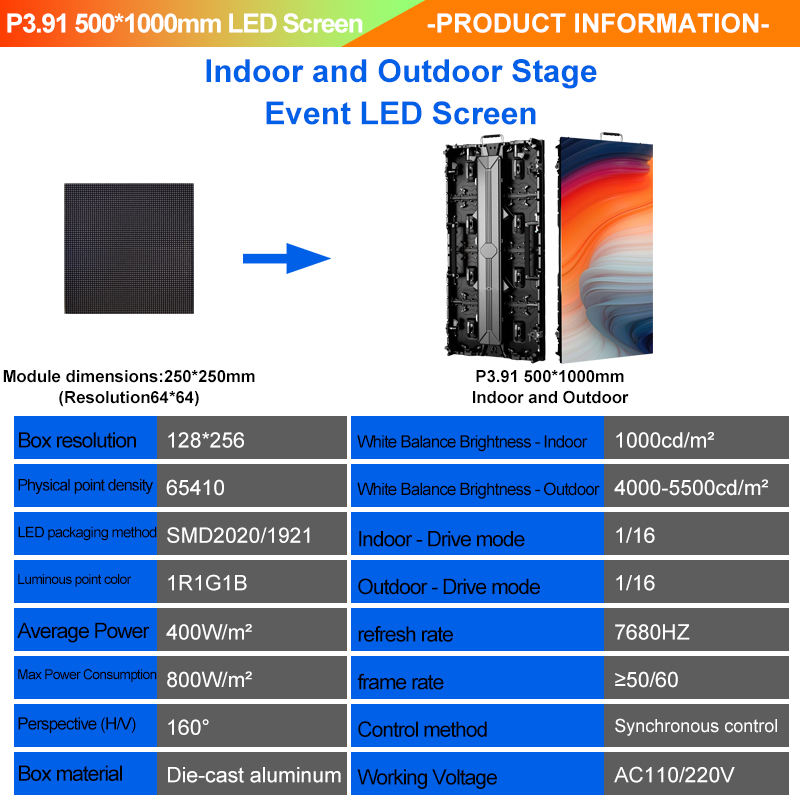 P3.91 500*1000mm LED Screen -PRODUCT INFORMATION-

Indoor and Outdoor Stage
Event LED Screen

Module dimensions:250*250mm
(Resolution64*64)

P3.91 500*1000mm
Indoor and Outdoor

| Box resolution | 128*256 | White Balance Brightness - Indoor | 1000cd/m² |
|---|---|---|---|
| Physical point density | 65410 | White Balance Brightness - Outdoor | 4000-5500cd/m² |
| LED packaging method | SMD2020/1921 | Indoor - Drive mode | 1/16 |
| Luminous point color | 1R1G1B | Outdoor - Drive mode | 1/16 |
| Average Power | 400W/m² | refresh rate | 7680HZ |
| Max Power Consumption | 800W/m² | frame rate | ≥50/60 |
| Perspective (H/V) | 160° | Control method | Synchronous control |
| Box material | Die-cast aluminum | Working Voltage | AC110/220V |